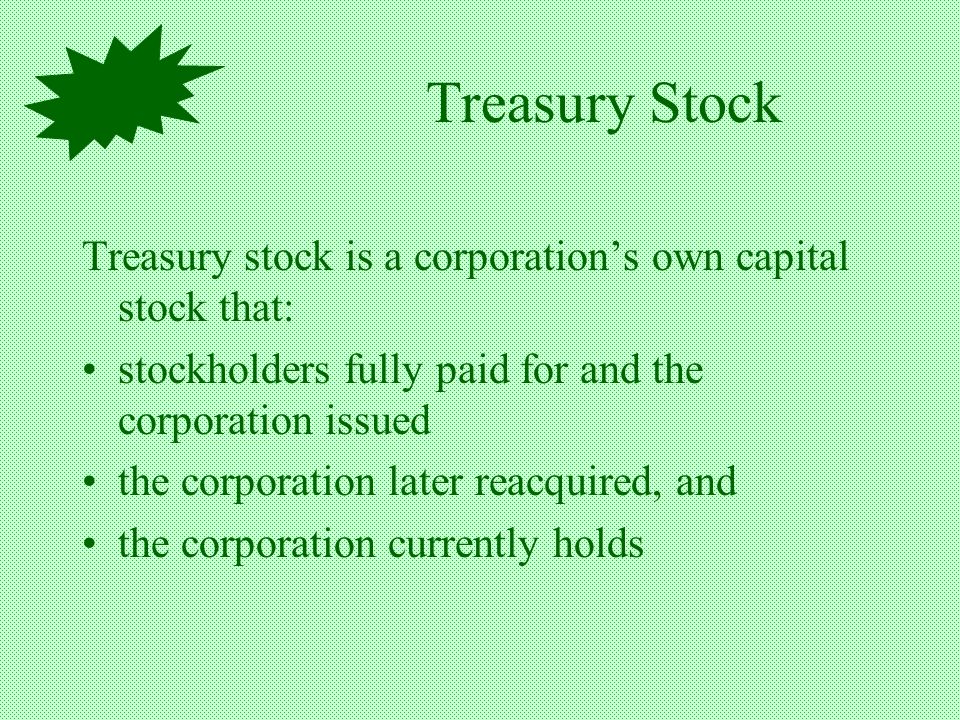 Treasury Stock

Treasury stock is a corporation’s own capital stock that:

• stockholders fully paid for and the corporation issued
• the corporation later reacquired, and
• the corporation currently holds